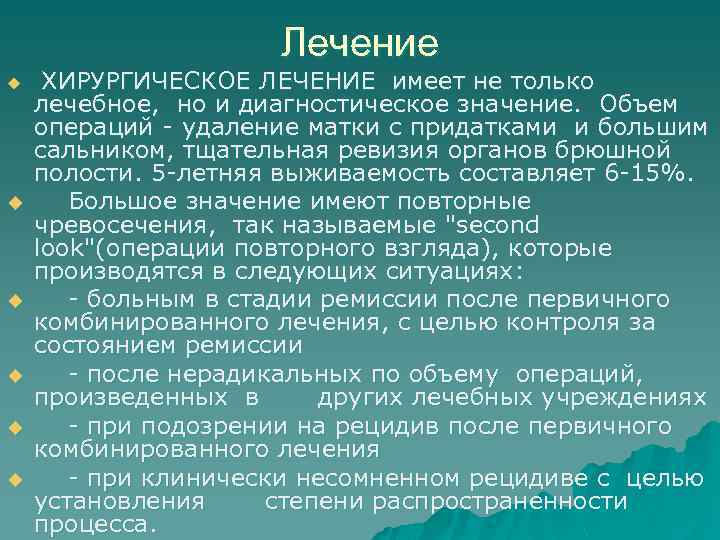 Лечение

ХИРУРГИЧЕСКОЕ ЛЕЧЕНИЕ имеет не только лечебное, но и диагностическое значение. Объем операций - удаление матки с придатками и большим сальником, тщательная ревизия органов брюшной полости. 5-летняя выживаемость составляет 6-15%.

Большое значение имеют повторные чревосечения, так называемые "second look"(операции повторного взгляда), которые производятся в следующих ситуациях:

- больным в стадии ремиссии после первичного комбинированного лечения, с целью контроля за состоянием ремиссии

- после нерадикальных по объему операций, произведенных в других лечебных учреждениях

- при подозрении на рецидив после первичного комбинированного лечения

- при клинически несомненном рецидиве с целью установления степени распространенности процесса.